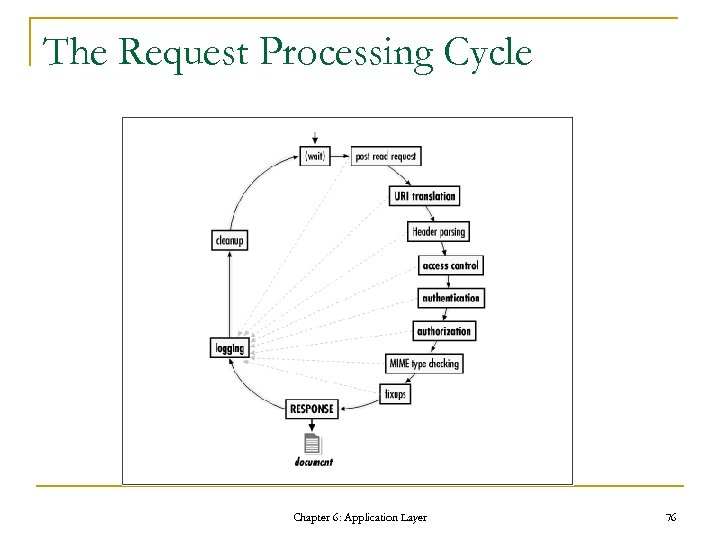 The Request Processing Cycle

(wait)

post read request

URI translation

Header parsing

access control

authentication

authorization

MIME type checking

fixups

RESPONSE

document

logging

cleanup

Chapter 6: Application Layer

76